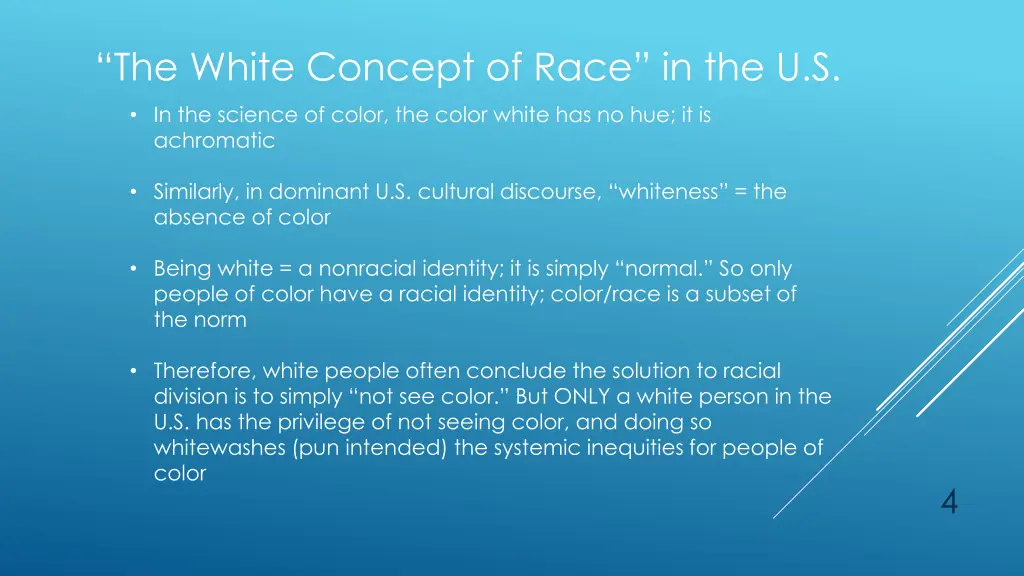 “The White Concept of Race” in the U.S.

• In the science of color, the color white has no hue; it is achromatic

• Similarly, in dominant U.S. cultural discourse, “whiteness” = the absence of color

• Being white = a nonracial identity; it is simply “normal.” So only people of color have a racial identity; color/race is a subset of the norm

• Therefore, white people often conclude the solution to racial division is to simply “not see color.” But ONLY a white person in the U.S. has the privilege of not seeing color, and doing so whitewashes (pun intended) the systemic inequities for people of color

4